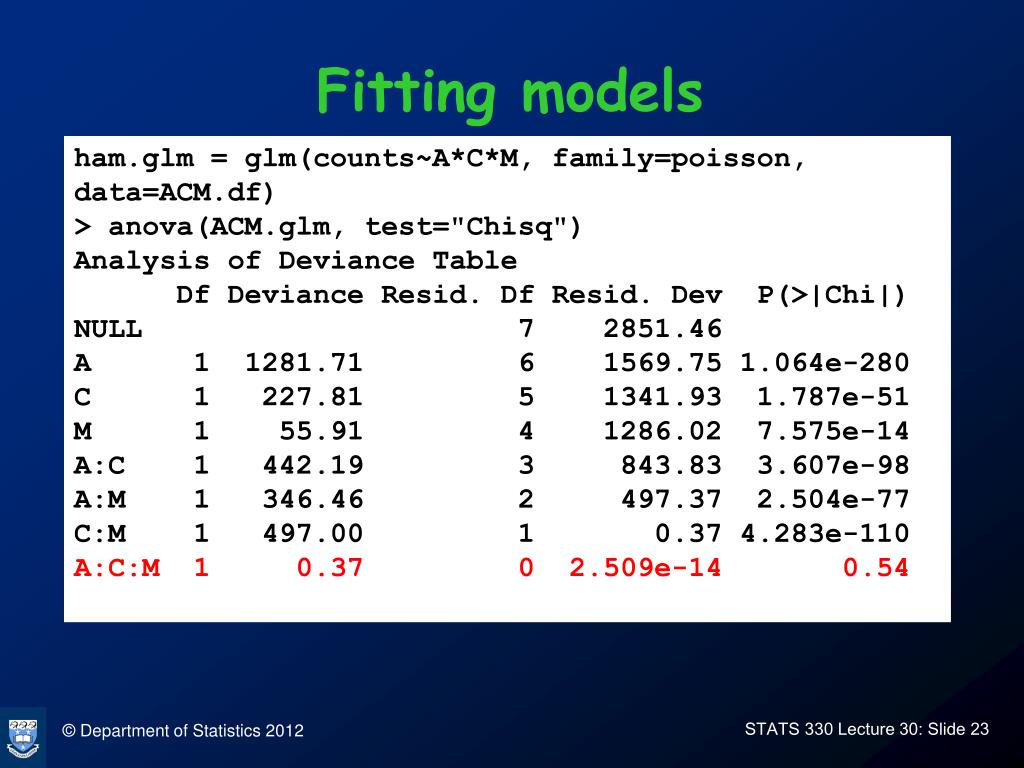 Fitting models

ham.glm = glm(counts~A*C*M, family=poisson, data=ACM.df)
> anova(ACM.glm, test="Chisq")
Analysis of Deviance Table

| | Df | Deviance | Resid. Df | Resid. Dev | P(>\|Chi\|) |
|---|---|---|---|---|---|
| NULL | | | 7 | 2851.46 | |
| A | 1 | 1281.71 | 6 | 1569.75 | 1.064e-280 |
| C | 1 | 227.81 | 5 | 1341.93 | 1.787e-51 |
| M | 1 | 55.91 | 4 | 1286.02 | 7.575e-14 |
| A:C | 1 | 442.19 | 3 | 843.83 | 3.607e-98 |
| A:M | 1 | 346.46 | 2 | 497.37 | 2.504e-77 |
| C:M | 1 | 497.00 | 1 | 0.37 | 4.283e-110 |
| A:C:M | 1 | 0.37 | 0 | 2.509e-14 | 0.54 |

© Department of Statistics 2012

STATS 330 Lecture 30: Slide 23